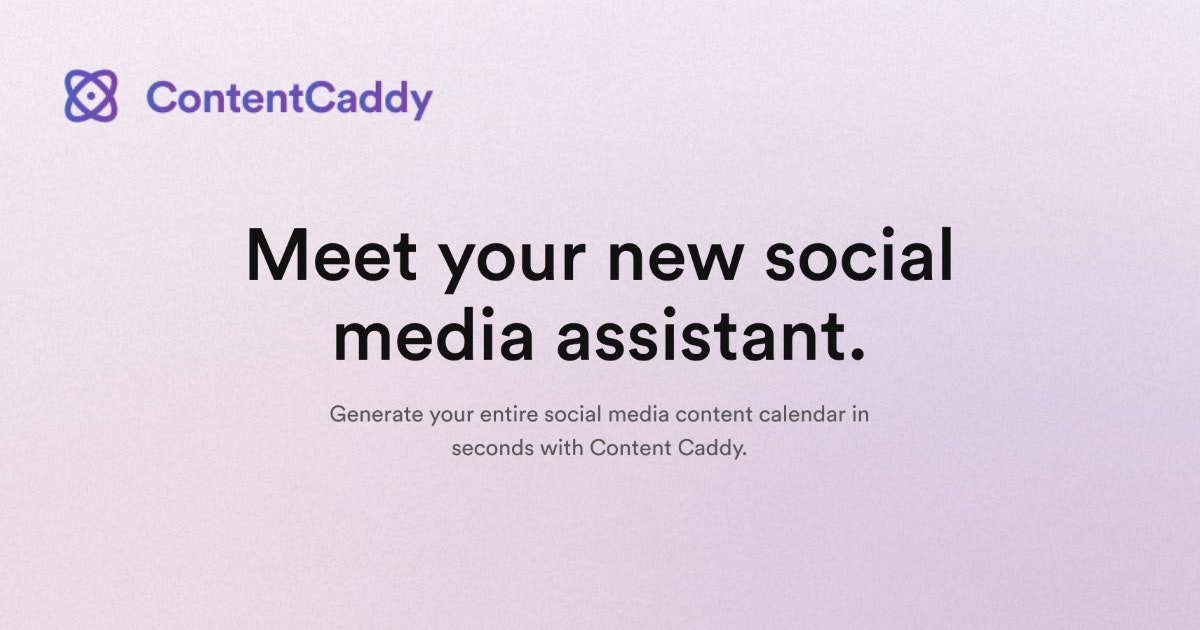 ContentCaddy

Meet your new social media assistant.

Generate your entire social media content calendar in seconds with Content Caddy.